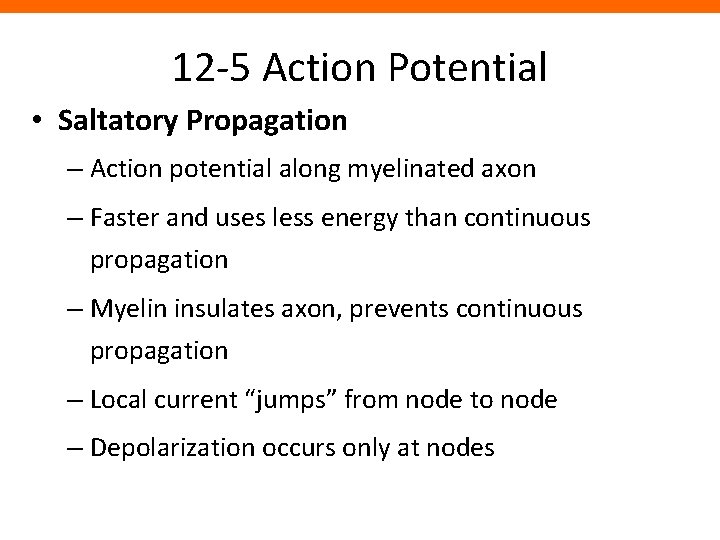 12-5 Action Potential

• Saltatory Propagation

– Action potential along myelinated axon

– Faster and uses less energy than continuous propagation

– Myelin insulates axon, prevents continuous propagation

– Local current “jumps” from node to node

– Depolarization occurs only at nodes